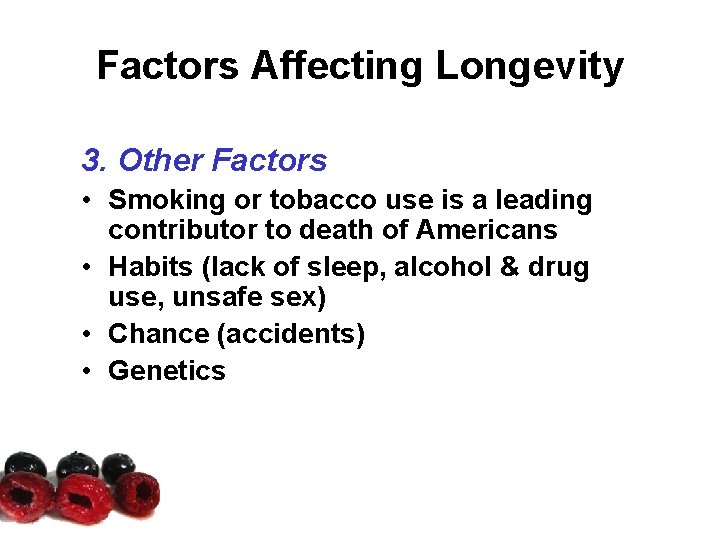 Factors Affecting Longevity

3. Other Factors

• Smoking or tobacco use is a leading contributor to death of Americans
• Habits (lack of sleep, alcohol & drug use, unsafe sex)
• Chance (accidents)
• Genetics